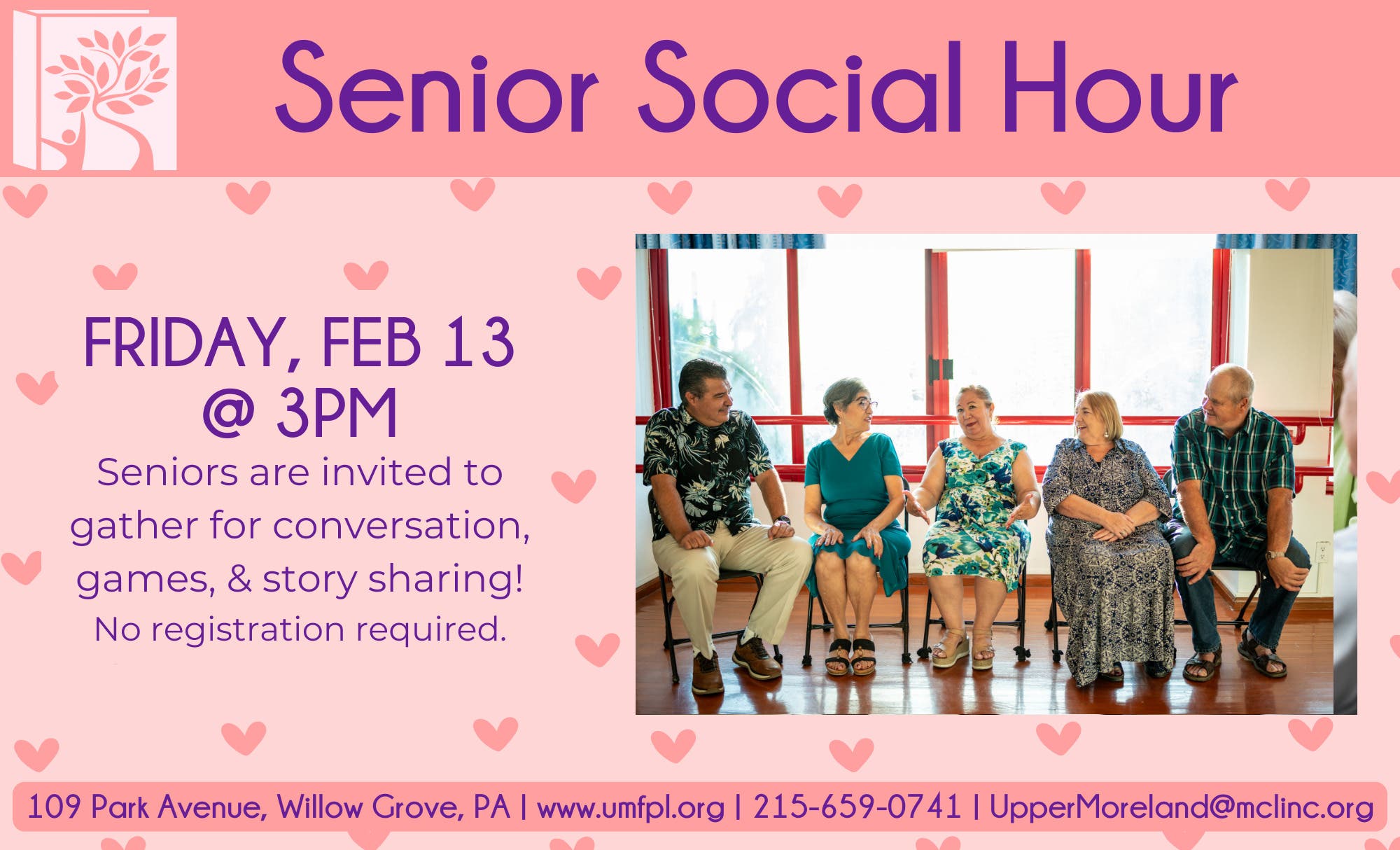 Senior Social Hour

FRIDAY, FEB 13
@ 3PM

Seniors are invited to gather for conversation, games, & story sharing!

No registration required.

109 Park Avenue, Willow Grove, PA | www.umfpl.org | 215-659-0741 | UpperMoreland@mclinc.org